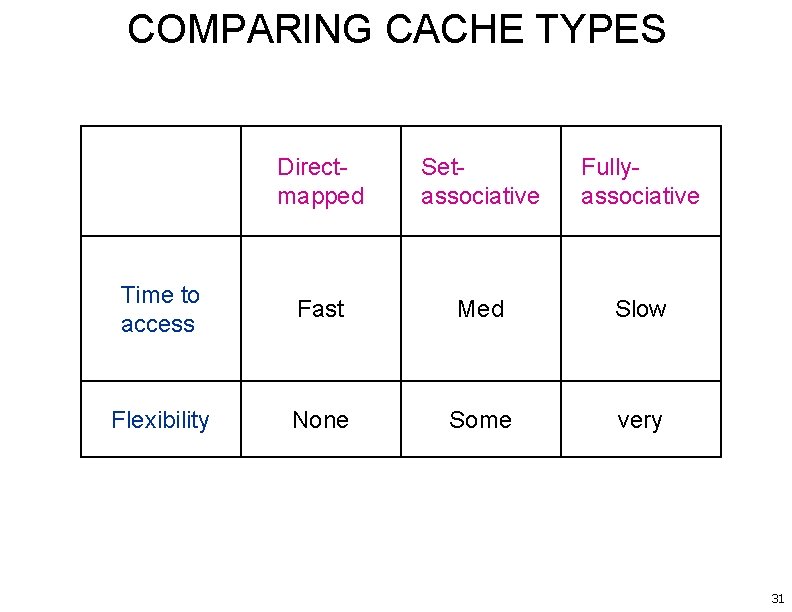 COMPARING CACHE TYPES

| | Direct-mapped | Set-associative | Fully-associative |
|---|---|---|---|
| Time to access | Fast | Med | Slow |
| Flexibility | None | Some | very |

31